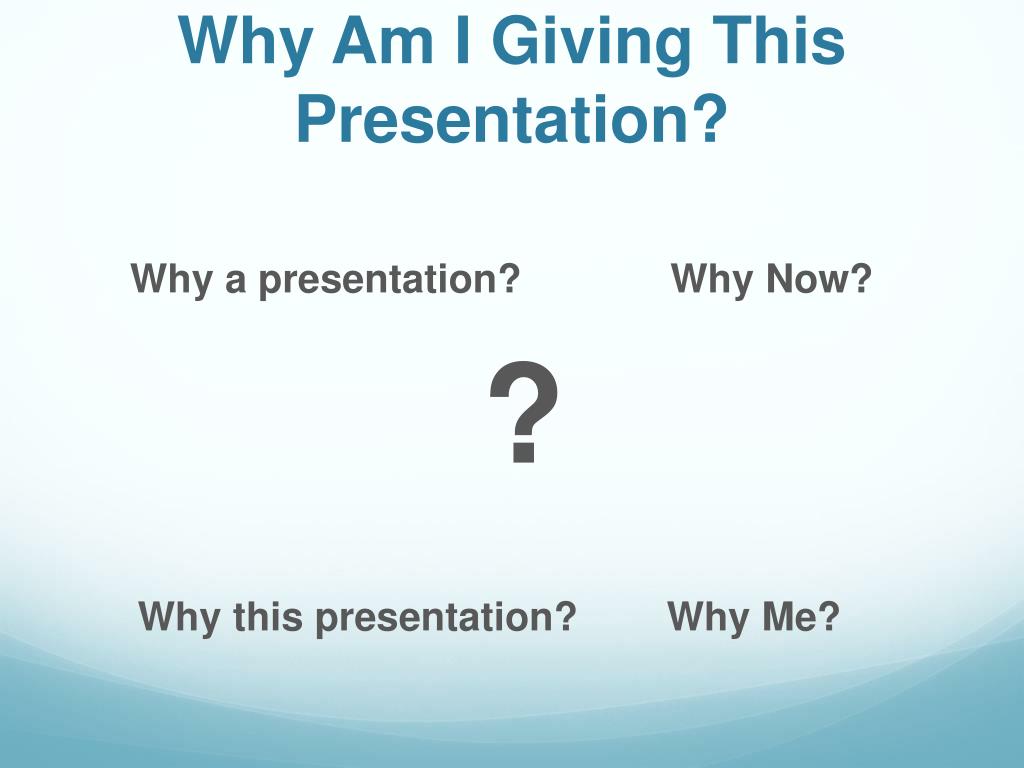 Why Am I Giving This Presentation?

Why a presentation?

Why Now?

?

Why this presentation?

Why Me?